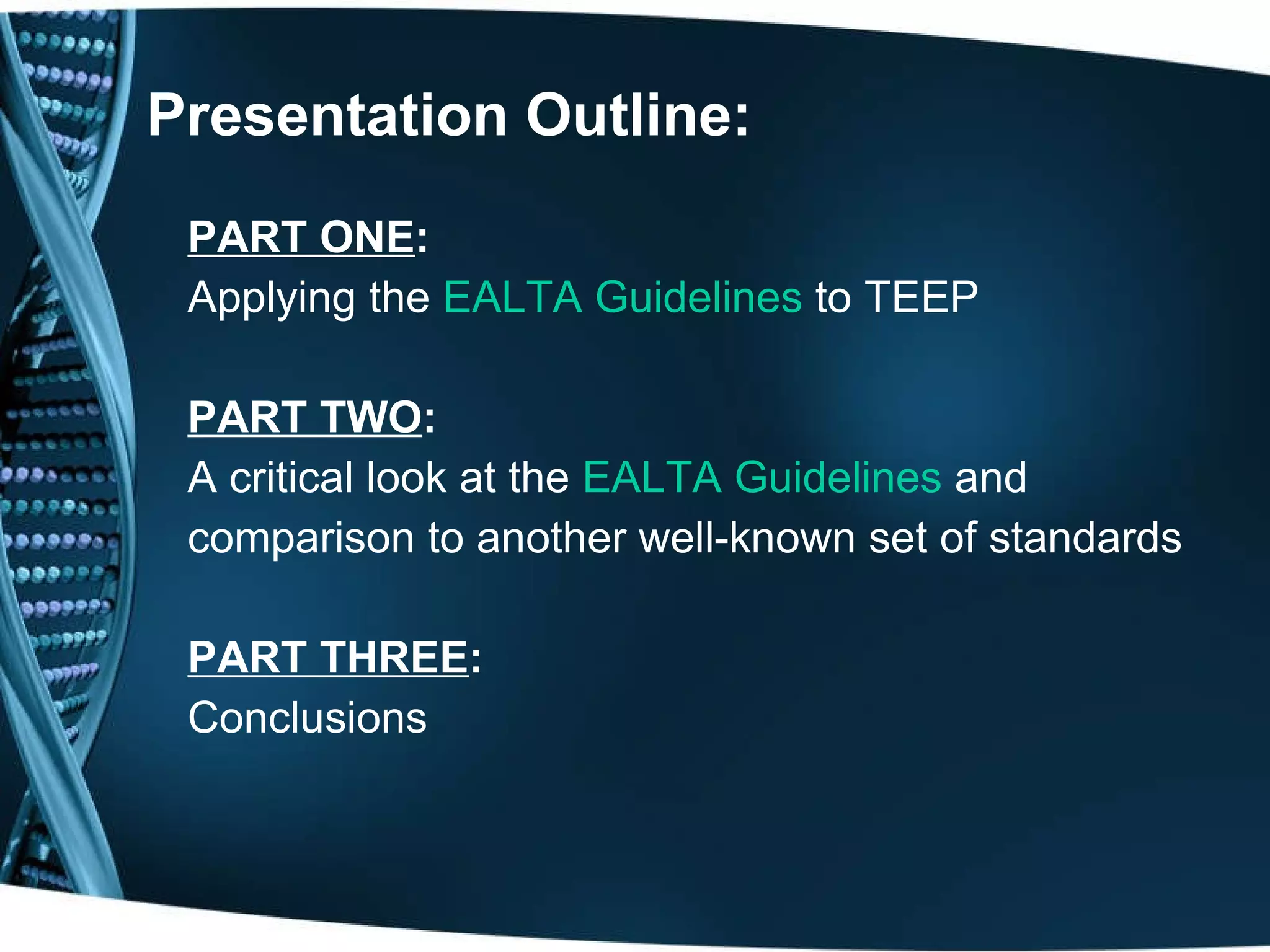 Presentation Outline:

PART ONE:
Applying the EALTA Guidelines to TEEP

PART TWO:
A critical look at the EALTA Guidelines and comparison to another well-known set of standards

PART THREE:
Conclusions